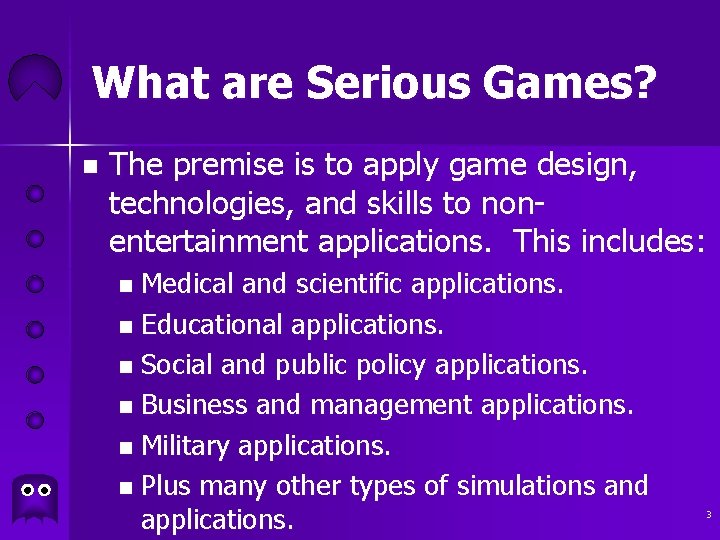 What are Serious Games?

- The premise is to apply game design, technologies, and skills to non-entertainment applications. This includes:
  - Medical and scientific applications.
  - Educational applications.
  - Social and public policy applications.
  - Business and management applications.
  - Military applications.
  - Plus many other types of simulations and applications.

3